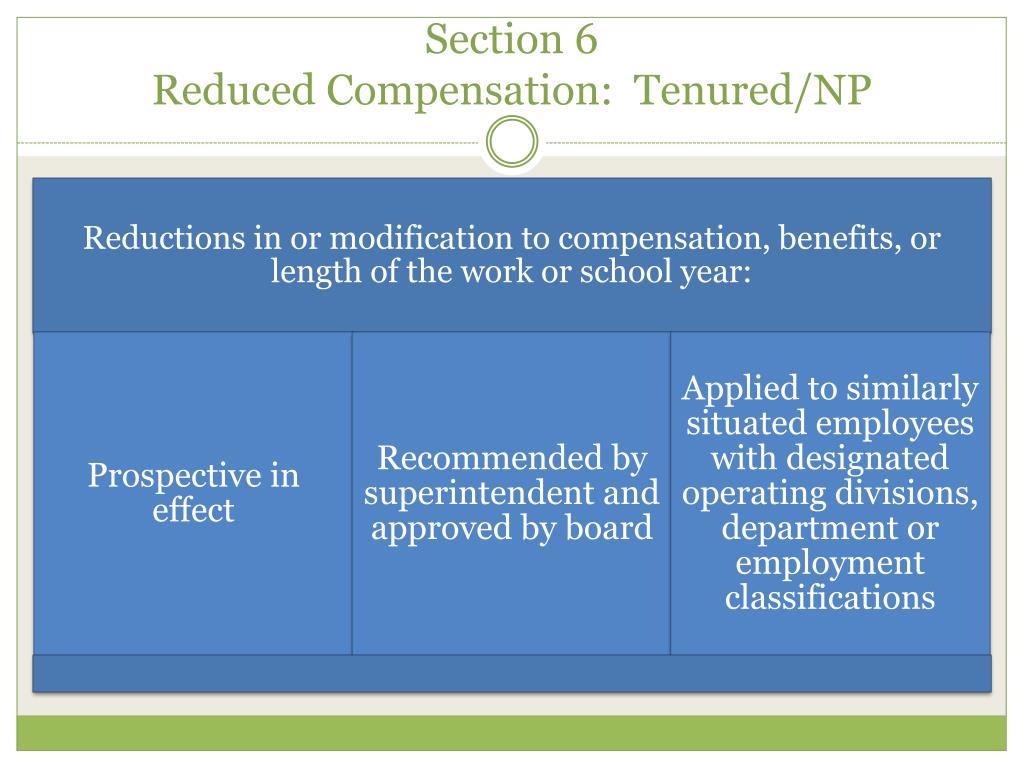 Section 6
Reduced Compensation: Tenured/NP

Reductions in or modification to compensation, benefits, or length of the work or school year:

Prospective in effect

Recommended by superintendent and approved by board

Applied to similarly situated employees with designated operating divisions, department or employment classifications